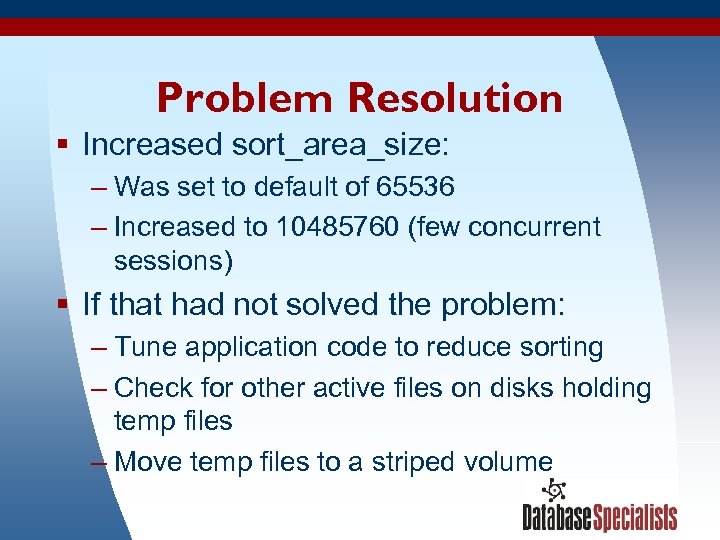 Problem Resolution

▪ Increased sort_area_size:
– Was set to default of 65536
– Increased to 10485760 (few concurrent sessions)

▪ If that had not solved the problem:
– Tune application code to reduce sorting
– Check for other active files on disks holding temp files
– Move temp files to a striped volume

DatabaseSpecialists